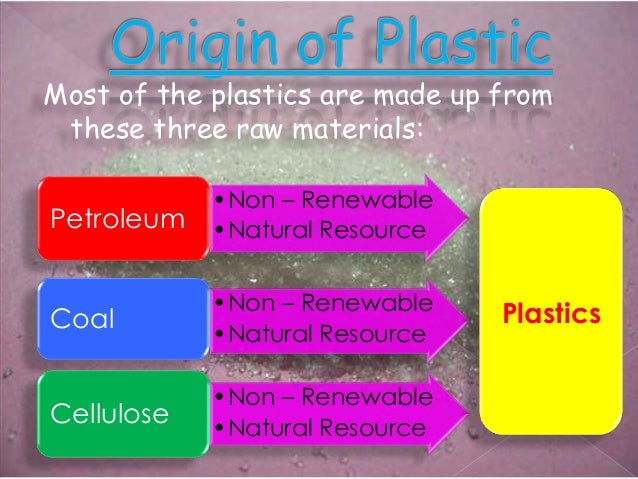 Origin of Plastic

Most of the plastics are made up from these three raw materials:

Petroleum
• Non – Renewable
• Natural Resource

Coal
• Non – Renewable
• Natural Resource

Cellulose
• Non – Renewable
• Natural Resource

Plastics